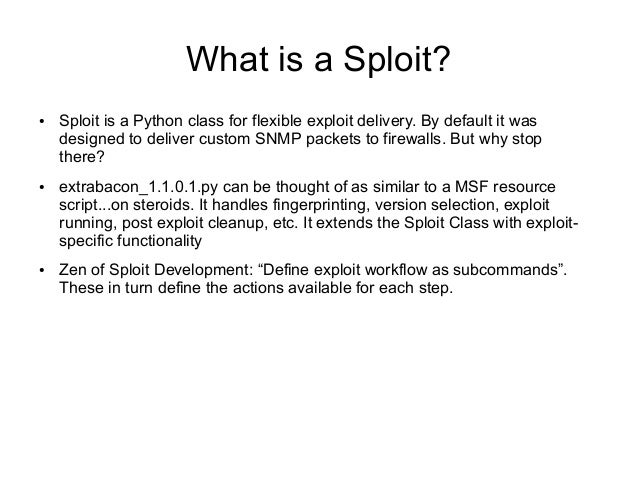 What is a Sploit?

• Sploit is a Python class for flexible exploit delivery. By default it was designed to deliver custom SNMP packets to firewalls. But why stop there?

• extrabacon_1.1.0.1.py can be thought of as similar to a MSF resource script...on steroids. It handles fingerprinting, version selection, exploit running, post exploit cleanup, etc. It extends the Sploit Class with exploit-specific functionality

• Zen of Sploit Development: “Define exploit workflow as subcommands”. These in turn define the actions available for each step.